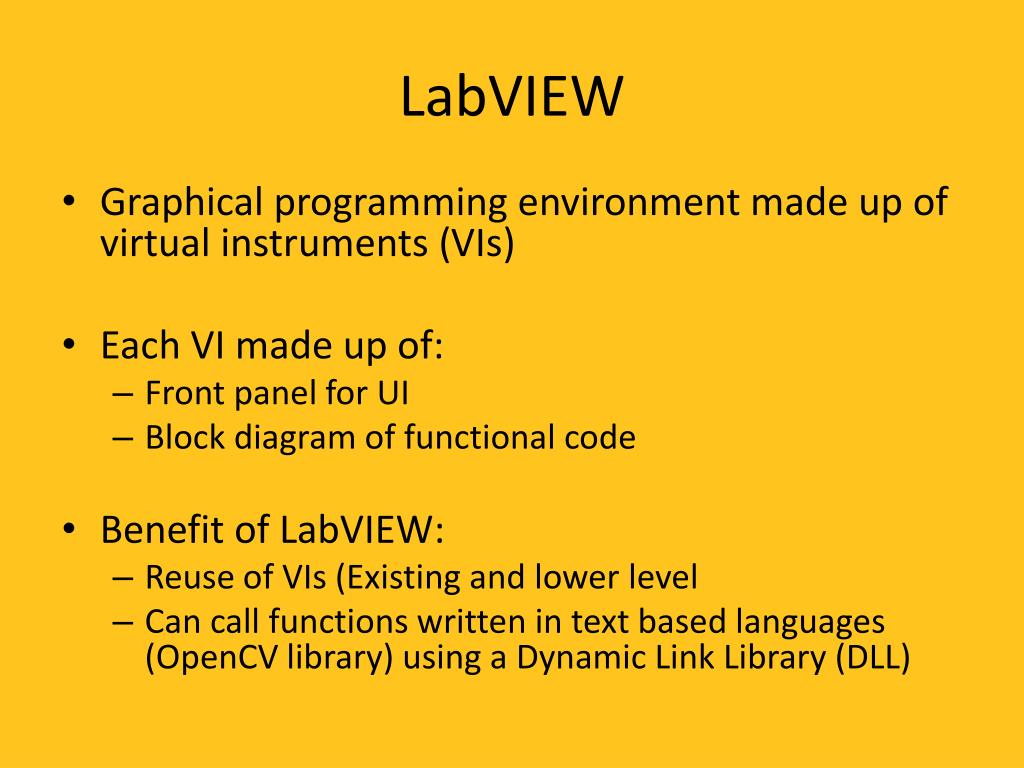 LabVIEW

• Graphical programming environment made up of virtual instruments (VIs)

• Each VI made up of:
– Front panel for UI
– Block diagram of functional code

• Benefit of LabVIEW:
– Reuse of VIs (Existing and lower level
– Can call functions written in text based languages (OpenCV library) using a Dynamic Link Library (DLL)